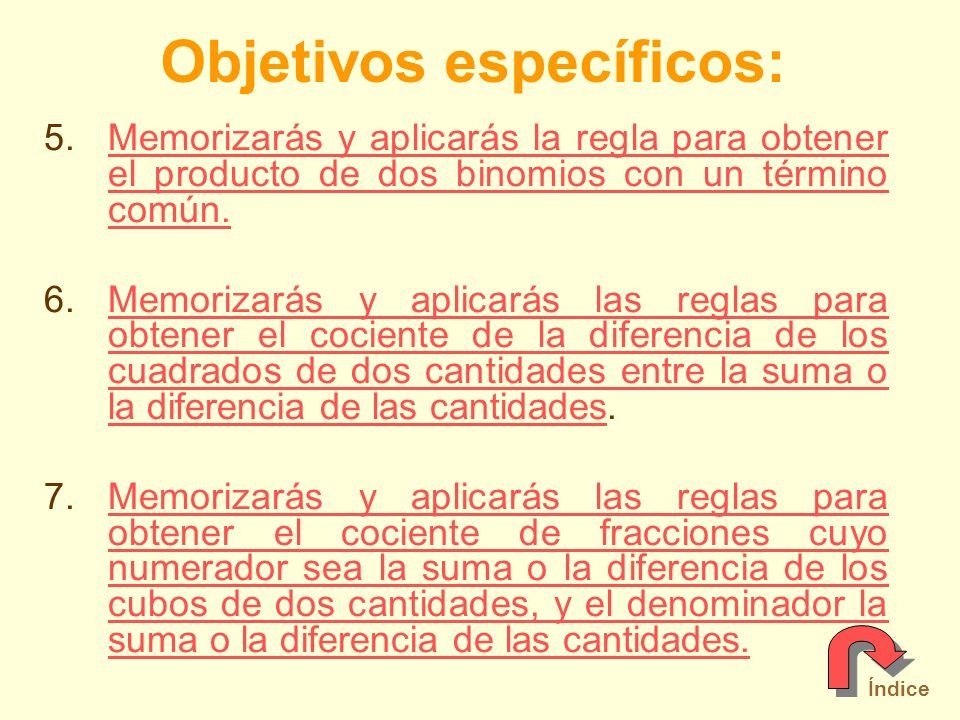 Objetivos específicos:

5. Memorizarás y aplicarás la regla para obtener el producto de dos binomios con un término común.

6. Memorizarás y aplicarás las reglas para obtener el cociente de la diferencia de los cuadrados de dos cantidades entre la suma o la diferencia de las cantidades.

7. Memorizarás y aplicarás las reglas para obtener el cociente de fracciones cuyo numerador sea la suma o la diferencia de los cubos de dos cantidades, y el denominador la suma o la diferencia de las cantidades.

Índice